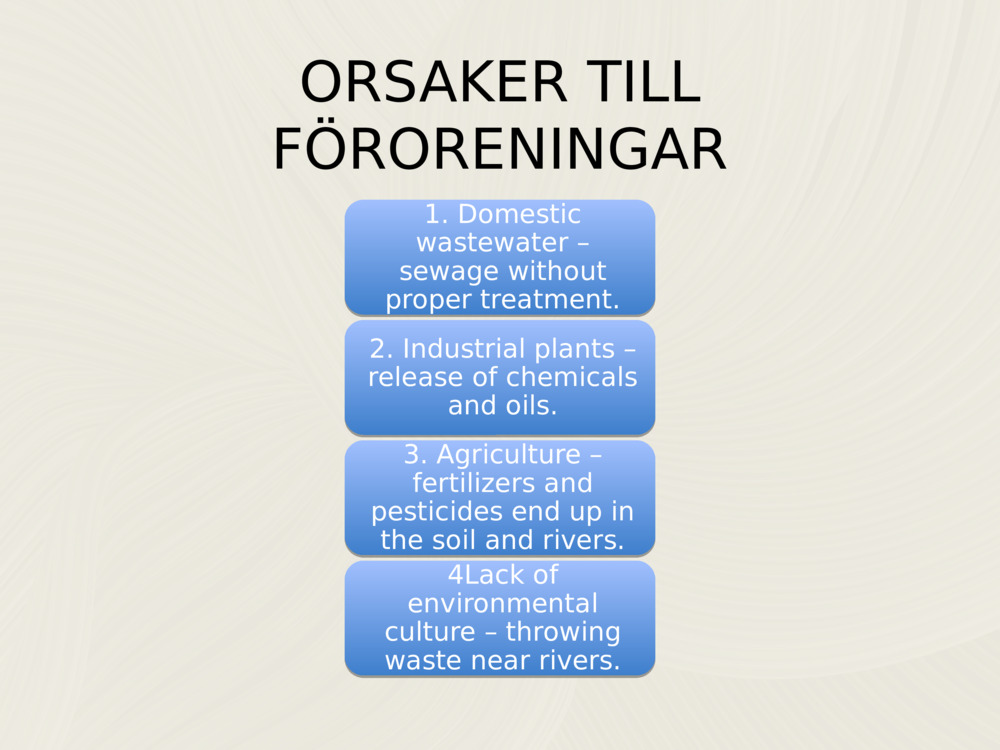 ORSAKER TILL FÖRORENINGAR

1. Domestic wastewater – sewage without proper treatment.

2. Industrial plants – release of chemicals and oils.

3. Agriculture – fertilizers and pesticides end up in the soil and rivers.

4Lack of environmental culture – throwing waste near rivers.